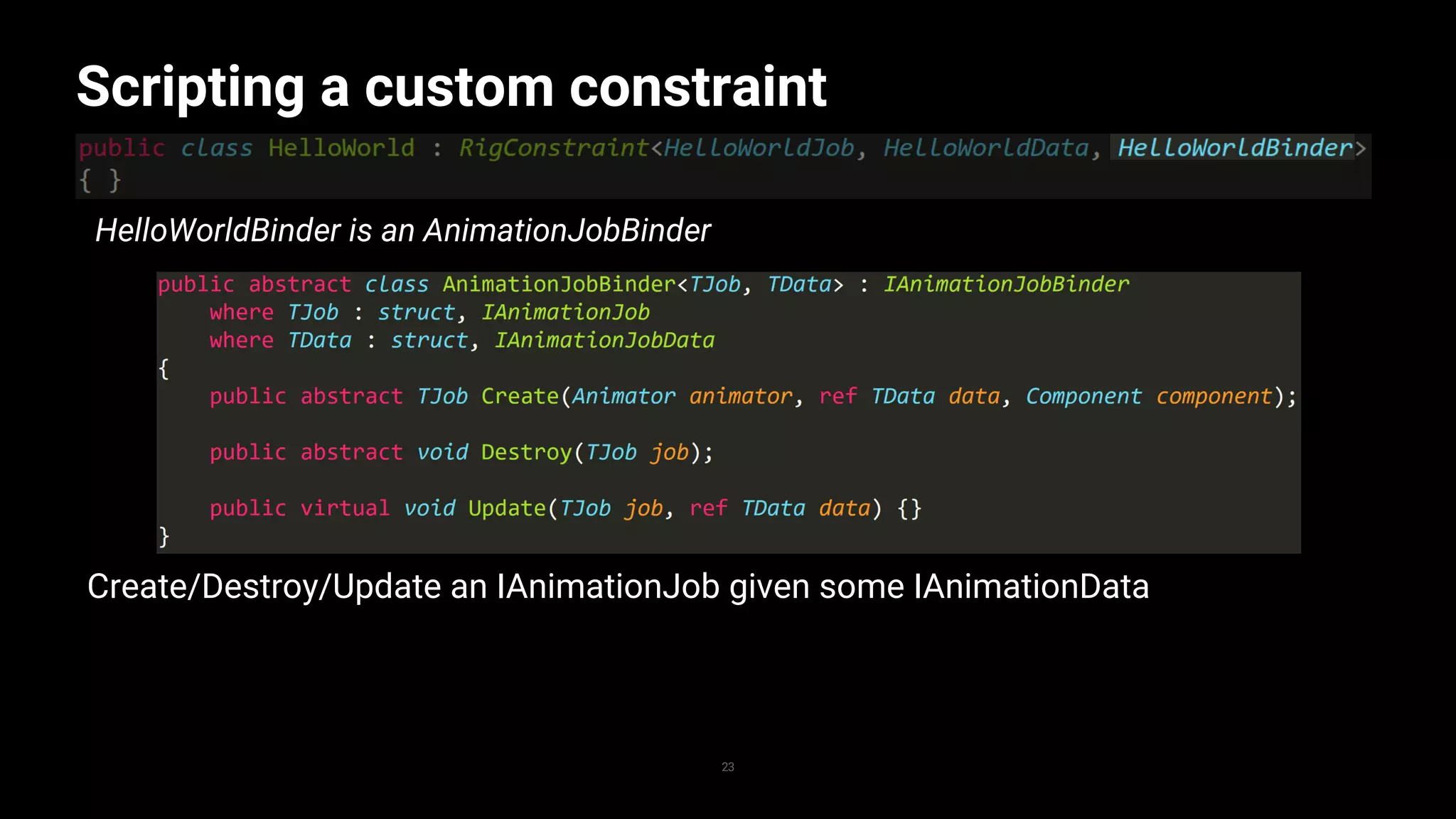 Scripting a custom constraint

public class HelloWorld : RigConstraint<HelloWorldJob, HelloWorldData, HelloWorldBinder>
{ }

HelloWorldBinder is an AnimationJobBinder

public abstract class AnimationJobBinder<TJob, TData> : IAnimationJobBinder
    where TJob : struct, IAnimationJob
    where TData : struct, IAnimationJobData
{
    public abstract TJob Create(Animator animator, ref TData data, Component component);

    public abstract void Destroy(TJob job);

    public virtual void Update(TJob job, ref TData data) {}
}

Create/Destroy/Update an IAnimationJob given some IAnimationData

23